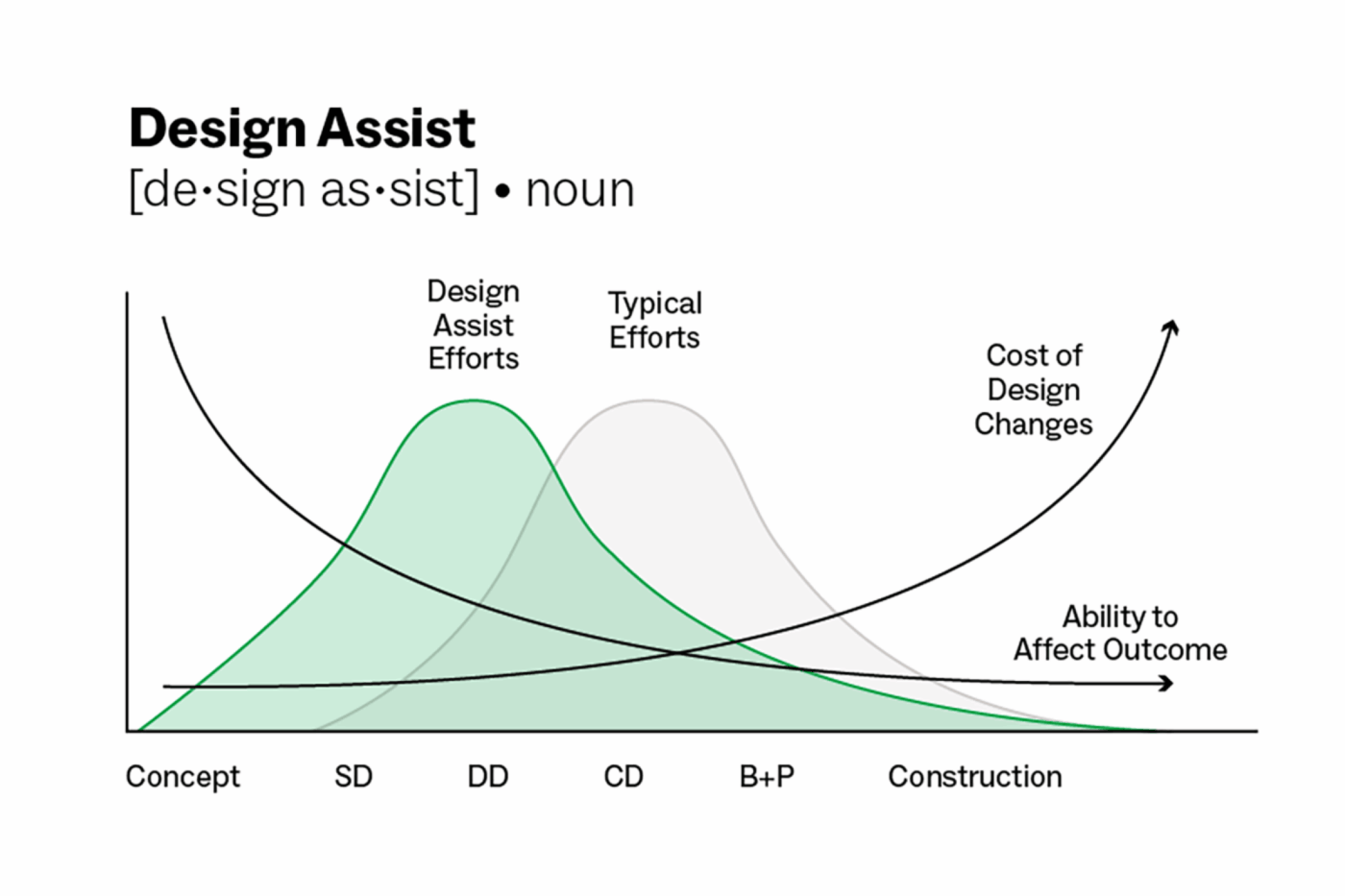 Design Assist
[de·sign as·sist] • noun

Design Assist Efforts

Typical Efforts

Cost of Design Changes

Ability to Affect Outcome

Concept SD DD CD B+P Construction